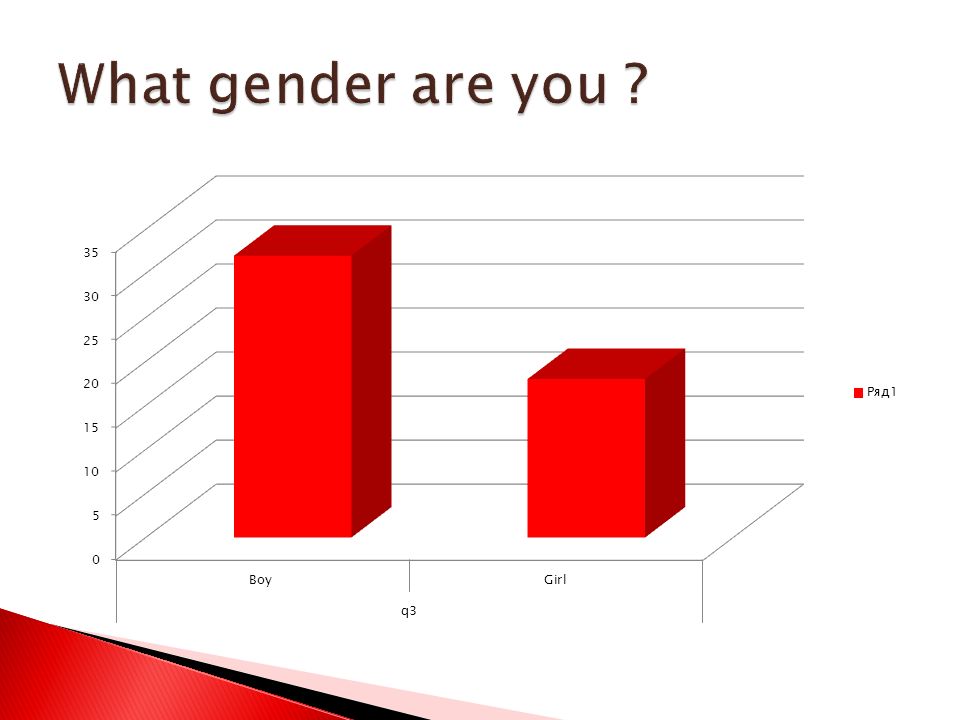 What gender are you ?

35
30
25
20
15
10
5
0

Boy
Girl
q3

Ряд1